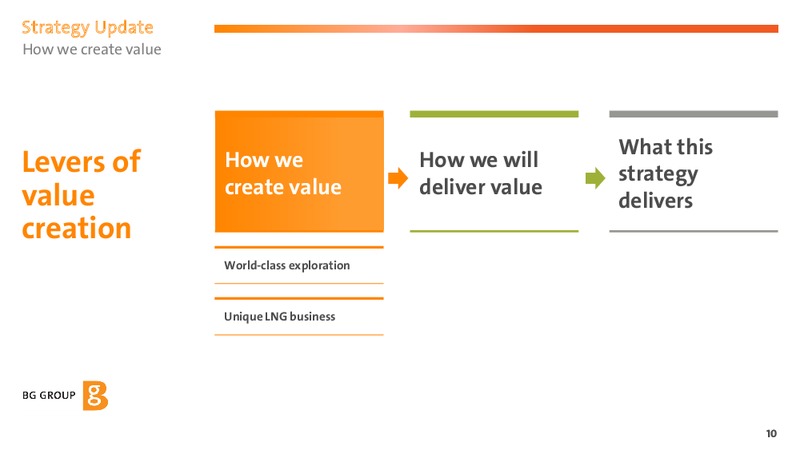 Strategy Update
How we create value

Levers of value creation

How we create value

How we will deliver value

What this strategy delivers

World-class exploration

Unique LNG business

BG GROUP

10